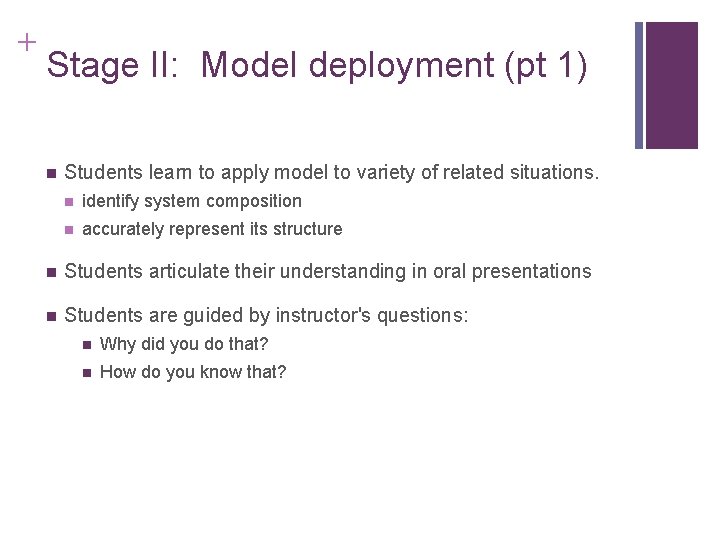 +
Stage II: Model deployment (pt 1)

Students learn to apply model to variety of related situations.

identify system composition

accurately represent its structure

Students articulate their understanding in oral presentations

Students are guided by instructor's questions:

Why did you do that?

How do you know that?